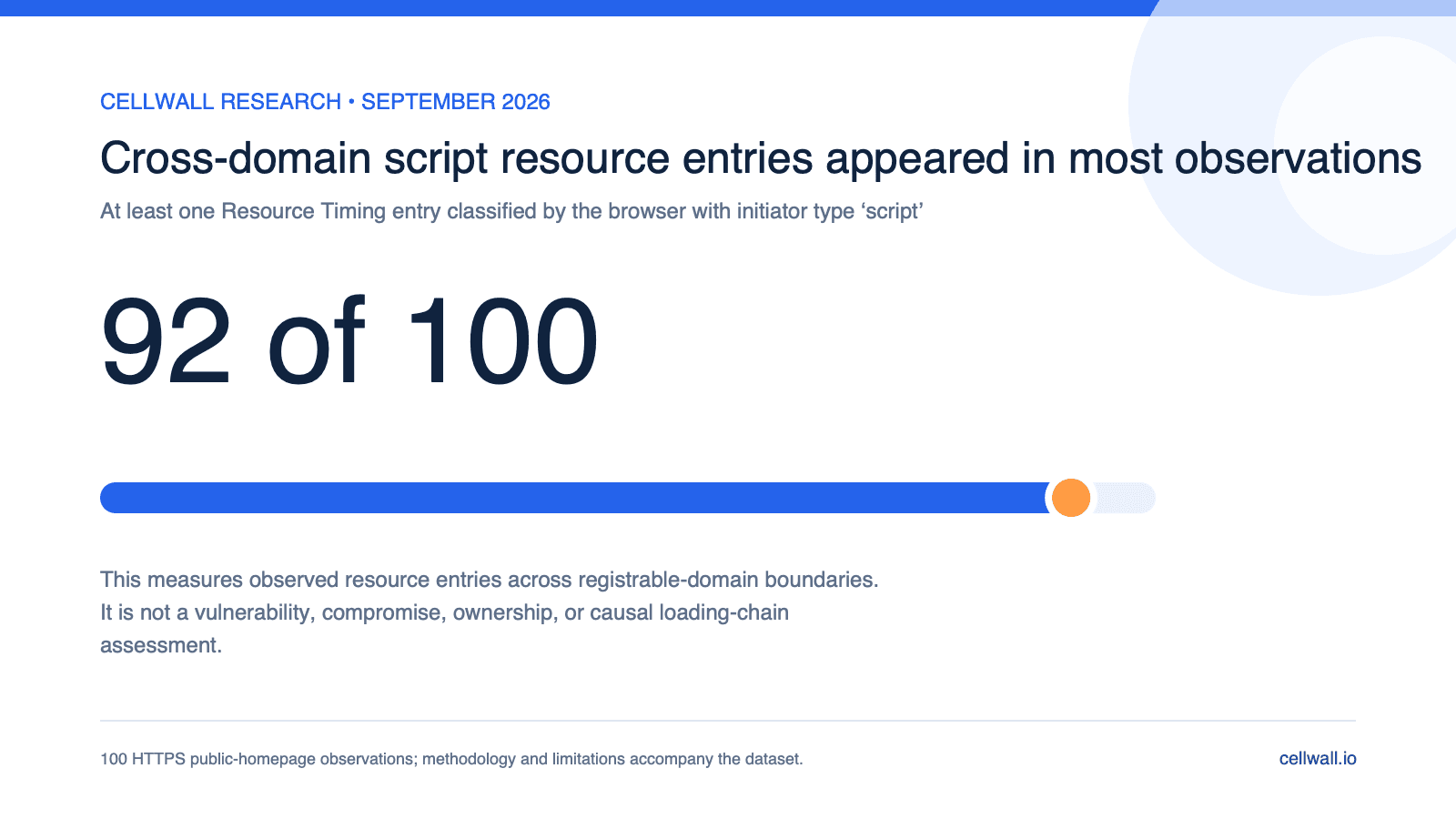 CELLWALL RESEARCH • SEPTEMBER 2026

Cross-domain script resource entries appeared in most observations

At least one Resource Timing entry classified by the browser with initiator type ‘script’

92 of 100

This measures observed resource entries across registrable-domain boundaries. It is not a vulnerability, compromise, ownership, or causal loading-chain assessment.

100 HTTPS public-homepage observations; methodology and limitations accompany the dataset.

cellwall.io